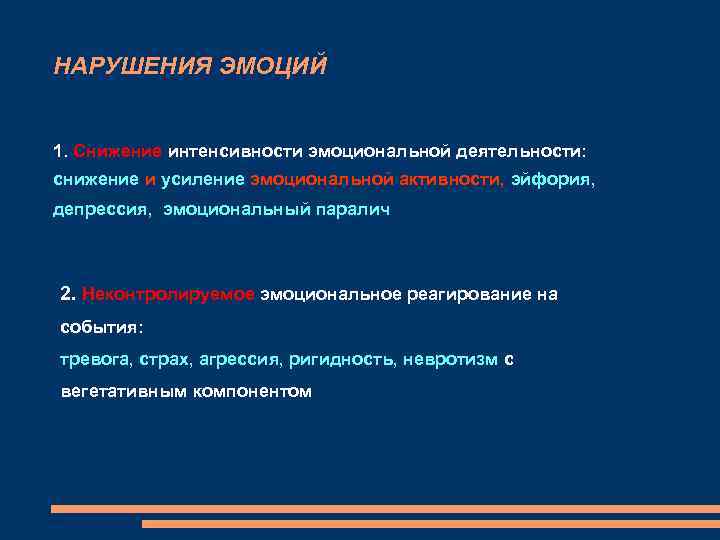 НАРУШЕНИЯ ЭМОЦИЙ

1. Снижение интенсивности эмоциональной деятельности: снижение и усиление эмоциональной активности, эйфория, депрессия, эмоциональный паралич

2. Неконтролируемое эмоциональное реагирование на события:
тревога, страх, агрессия, ригидность, невротизм с вегетативным компонентом